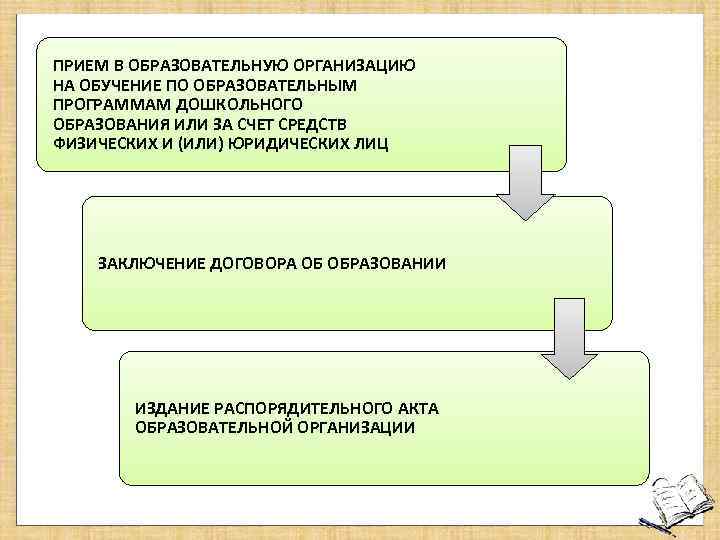 ПРИЕМ В ОБРАЗОВАТЕЛЬНУЮ ОРГАНИЗАЦИЮ НА ОБУЧЕНИЕ ПО ОБРАЗОВАТЕЛЬНЫМ ПРОГРАММАМ ДОШКОЛЬНОГО ОБРАЗОВАНИЯ ИЛИ ЗА СЧЕТ СРЕДСТВ ФИЗИЧЕСКИХ И (ИЛИ) ЮРИДИЧЕСКИХ ЛИЦ

ЗАКЛЮЧЕНИЕ ДОГОВОРА ОБ ОБРАЗОВАНИИ

ИЗДАНИЕ РАСПОРЯДИТЕЛЬНОГО АКТА ОБРАЗОВАТЕЛЬНОЙ ОРГАНИЗАЦИИ